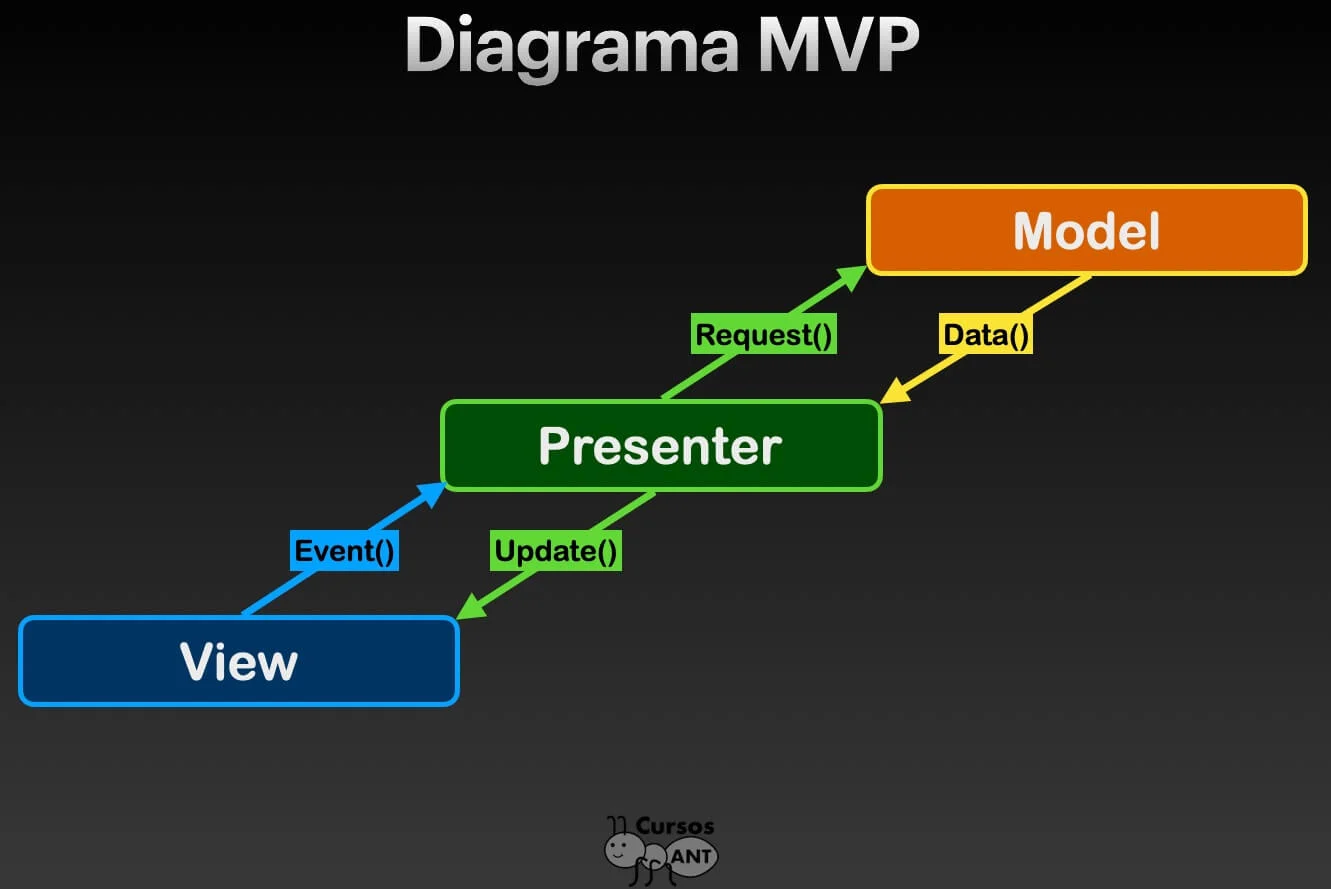 Diagrama MVP

Model

Request()

Data()

Presenter

Event()

Update()

View

Cursos
ANT